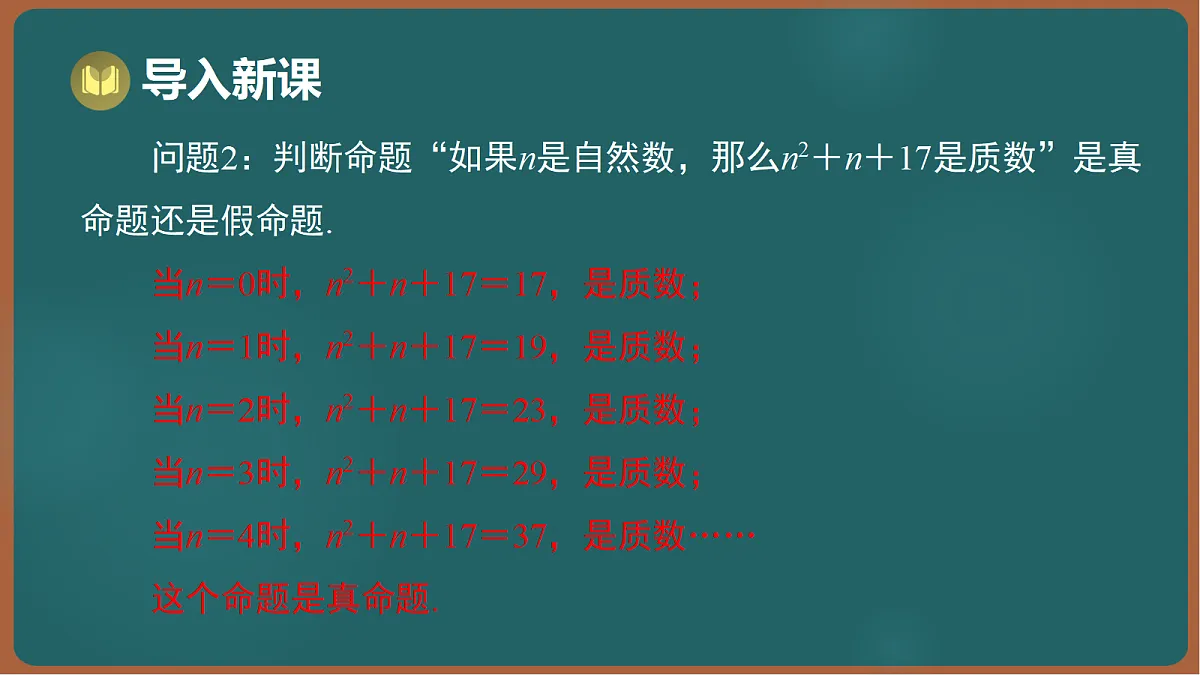 导入新课

问题2：判断命题“如果$n$是自然数，那么$n^2+n+17$是质数”是真命题还是假命题.

当$n=0$时，$n^2+n+17=17$，是质数；

当$n=1$时，$n^2+n+17=19$，是质数；

当$n=2$时，$n^2+n+17=23$，是质数；

当$n=3$时，$n^2+n+17=29$，是质数；

当$n=4$时，$n^2+n+17=37$，是质数……

这个命题是真命题.